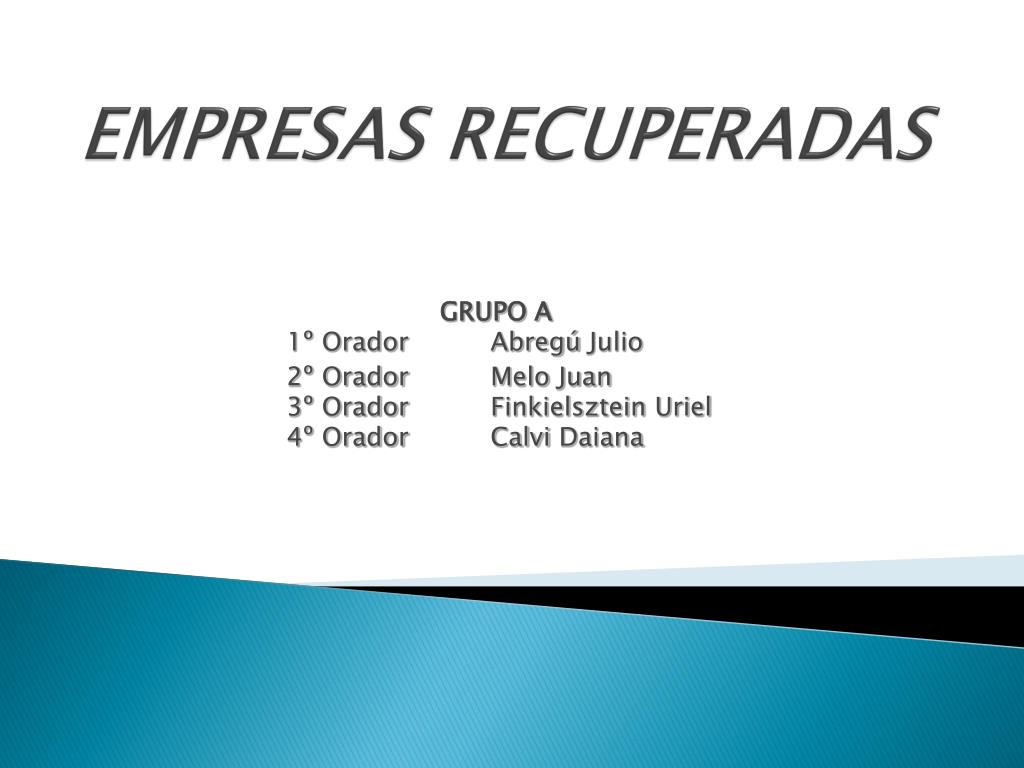 EMPRESAS RECUPERADAS

GRUPO A
1º Orador Abregú Julio
2º Orador Melo Juan
3º Orador Finkielsztein Uriel
4º Orador Calvi Daiana